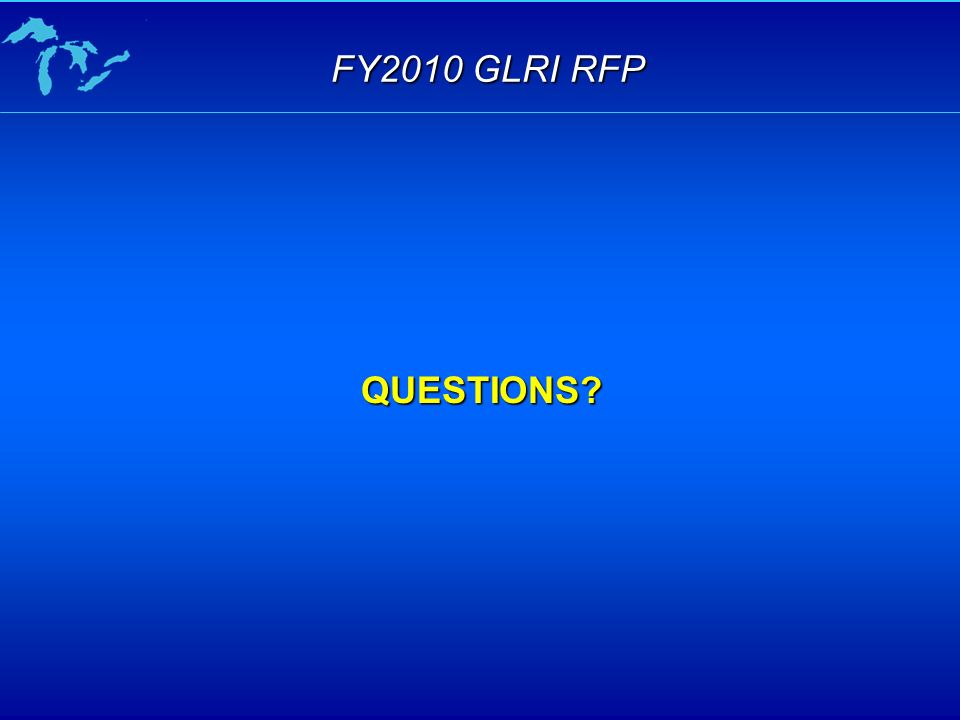 FY2010 GLRI RFP

QUESTIONS?